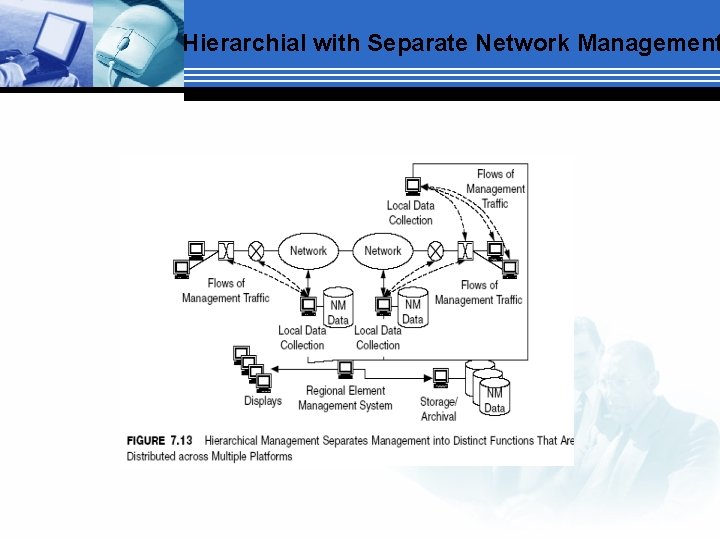 Hierarchial with Separate Network Management

Flows of Management Traffic

Local Data Collection

Network

Network

Flows of Management Traffic

Flows of Management Traffic

NM Data

NM Data

Local Data Collection

Local Data Collection

Displays

Regional Element Management System

Storage/ Archival

NM Data

FIGURE 7.13 Hierarchical Management Separates Management into Distinct Functions That Are Distributed across Multiple Platforms